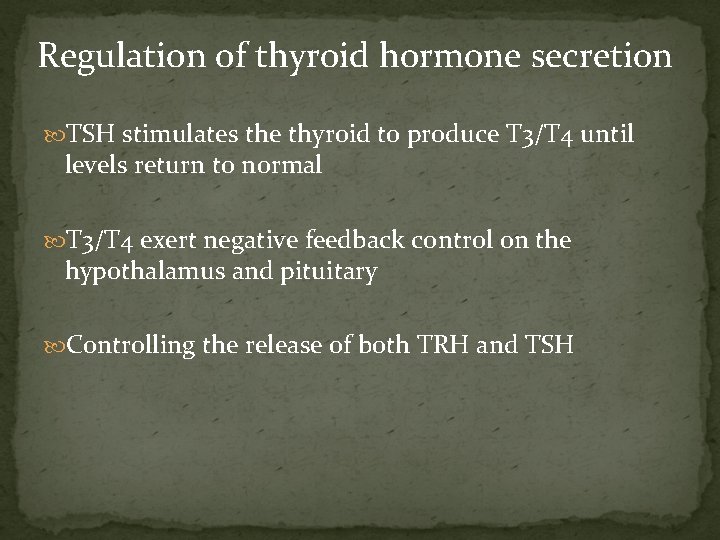 Regulation of thyroid hormone secretion

TSH stimulates the thyroid to produce T3/T4 until levels return to normal

T3/T4 exert negative feedback control on the hypothalamus and pituitary

Controlling the release of both TRH and TSH